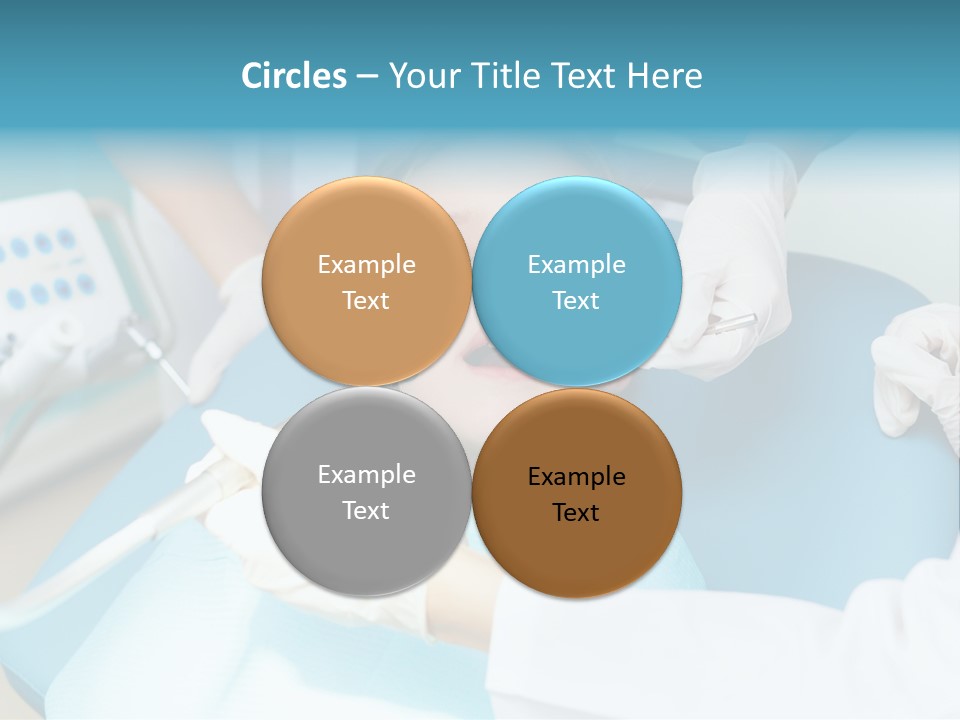 Circles – Your Title Text Here

Example Text

Example Text

Example Text

Example Text